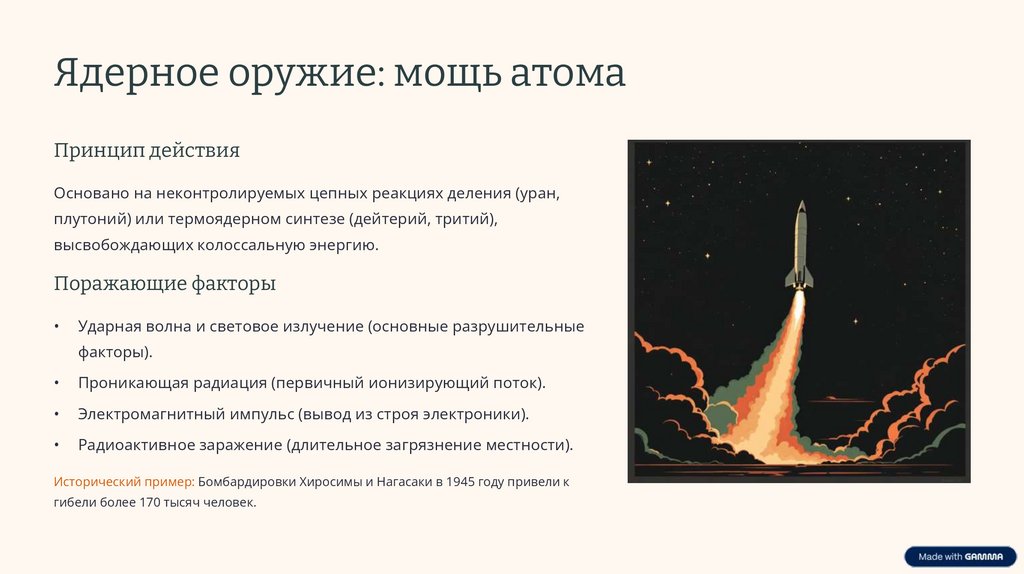 Ядерное оружие: мощь атома

Принцип действия

Основано на неконтролируемых цепных реакциях деления (уран, плутоний) или термоядерном синтезе (дейтерий, тритий), высвобождающих колоссальную энергию.

Поражающие факторы

• Ударная волна и световое излучение (основные разрушительные факторы).
• Проникающая радиация (первичный ионизирующий поток).
• Электромагнитный импульс (вывод из строя электроники).
• Радиоактивное заражение (длительное загрязнение местности).

Исторический пример: Бомбардировки Хиросимы и Нагасаки в 1945 году привели к гибели более 170 тысяч человек.

Made with GAMMA